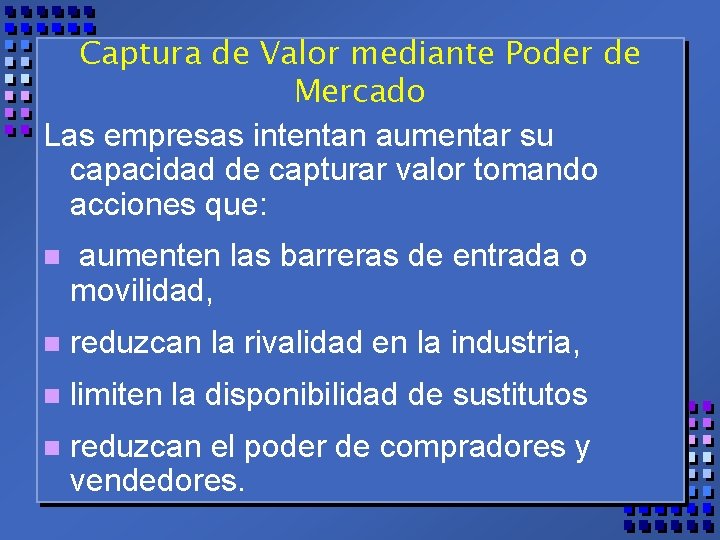 Captura de Valor mediante Poder de Mercado

Las empresas intentan aumentar su capacidad de capturar valor tomando acciones que:

- aumenten las barreras de entrada o movilidad,
- reduzcan la rivalidad en la industria,
- limiten la disponibilidad de sustitutos
- reduzcan el poder de compradores y vendedores.